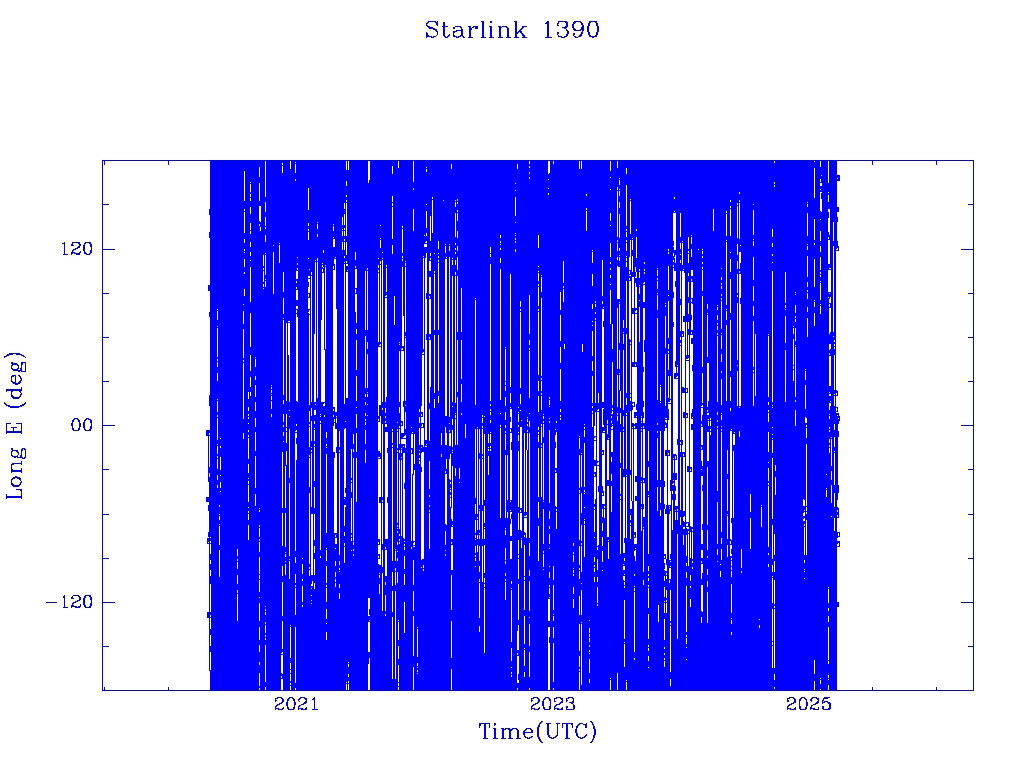 Starlink 1390

Long E (deg)

120

00

−120

2021

2023

2025

Time(UTC)